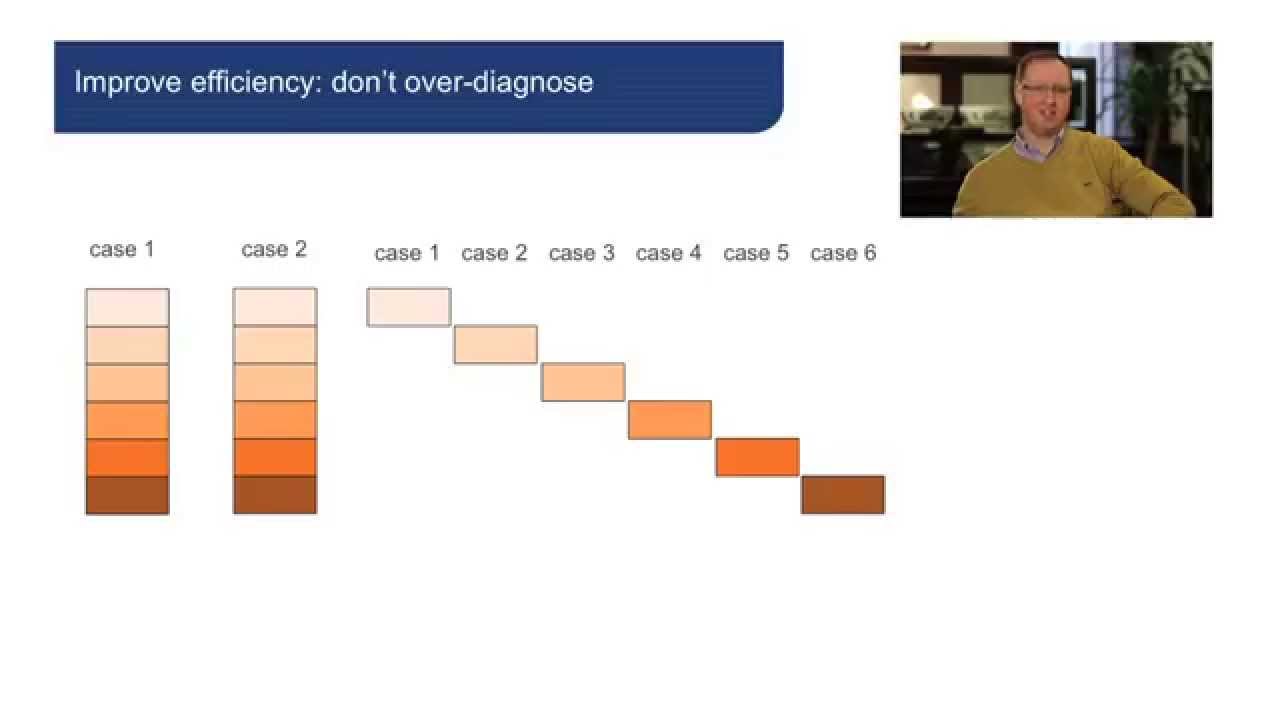 Improve efficiency: don't over-diagnose

case 1

case 2

case 1 case 2 case 3 case 4 case 5 case 6